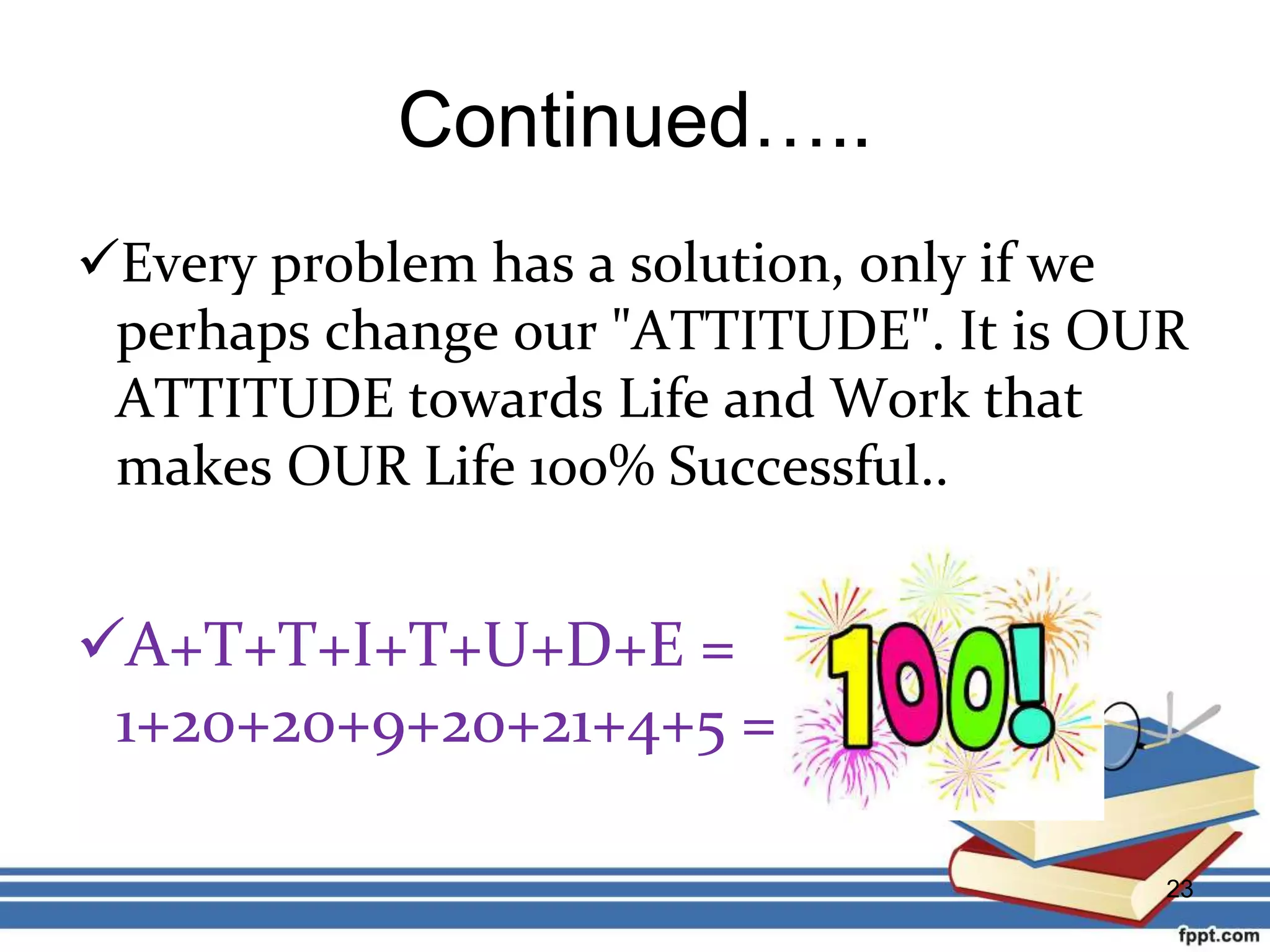 Continued…..

✓Every problem has a solution, only if we perhaps change our "ATTITUDE". It is OUR ATTITUDE towards Life and Work that makes OUR Life 100% Successful..

✓A+T+T+I+T+U+D+E = 1+20+20+9+20+21+4+5 = 100!

23

fppt.com